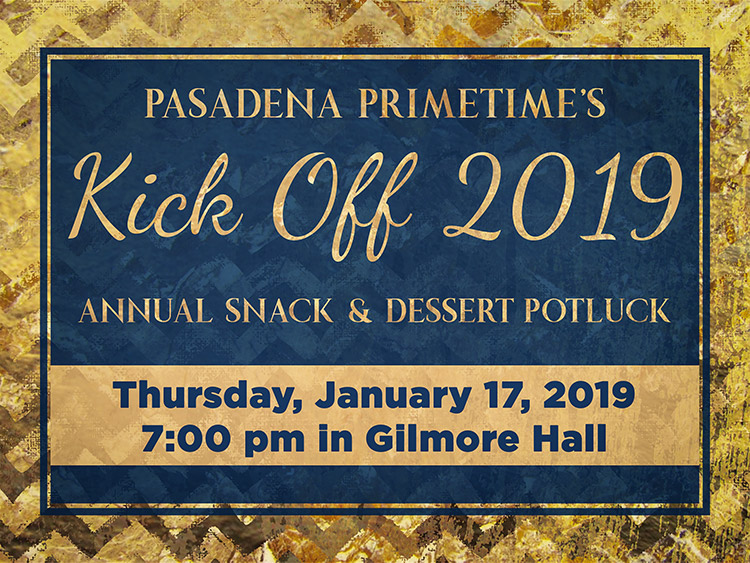 PASADENA PRIMETIME'S

Kick Off 2019

ANNUAL SNACK & DESSERT POTLUCK

Thursday, January 17, 2019
7:00 pm in Gilmore Hall